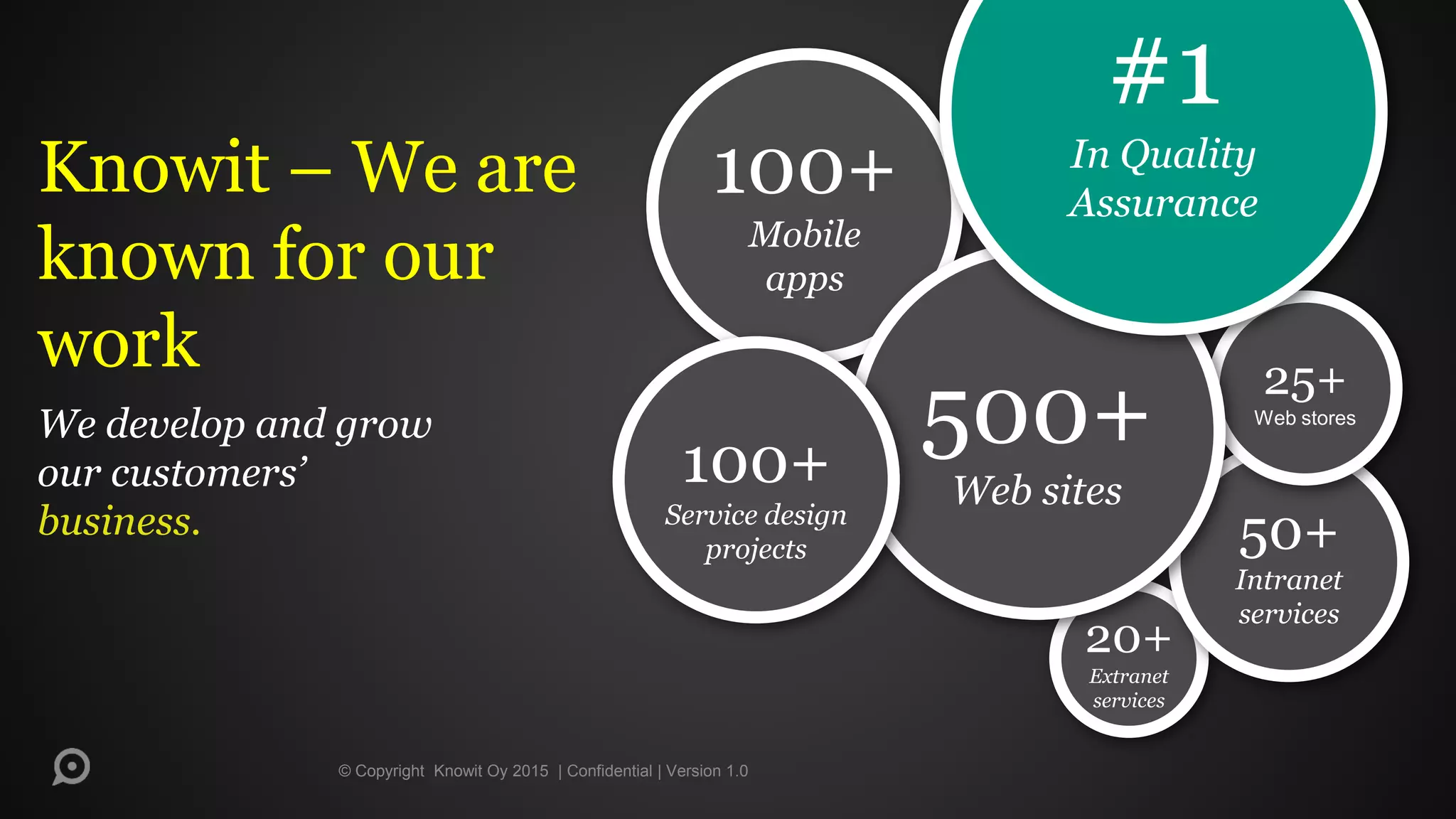 Knowit – We are known for our work

We develop and grow our customers' business.

100+
Mobile apps

#1
In Quality Assurance

100+
Service design projects

500+
Web sites

25+
Web stores

50+
Intranet services

20+
Extranet services

© Copyright Knowit Oy 2015 | Confidential | Version 1.0